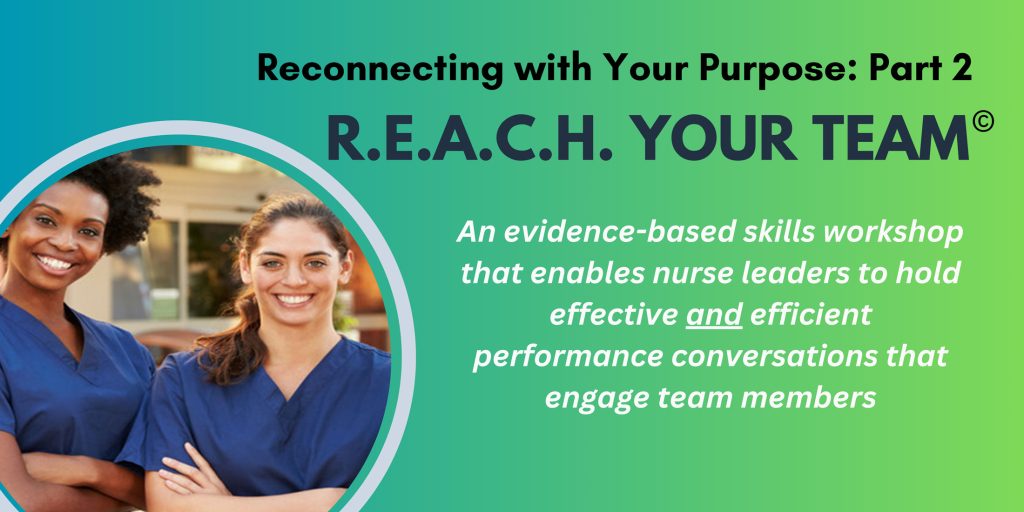 Reconnecting with Your Purpose: Part 2

R.E.A.C.H. YOUR TEAM©

An evidence-based skills workshop that enables nurse leaders to hold effective and efficient performance conversations that engage team members